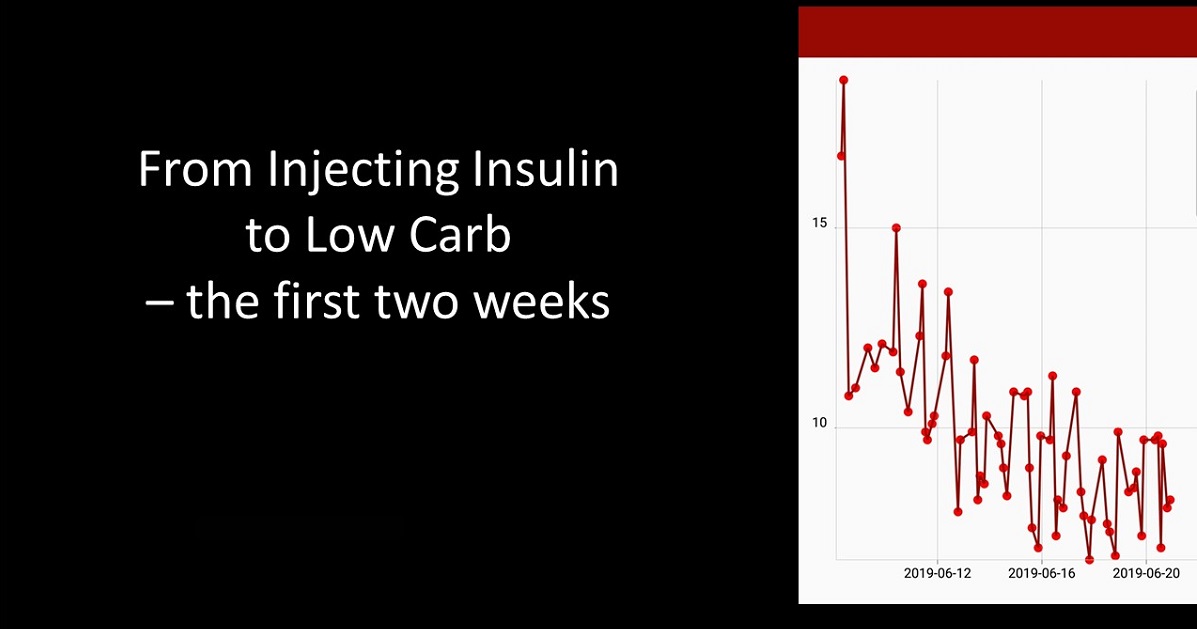 From Injecting Insulin
to Low Carb
– the first two weeks

15

10

2019-06-12
2019-06-16
2019-06-20